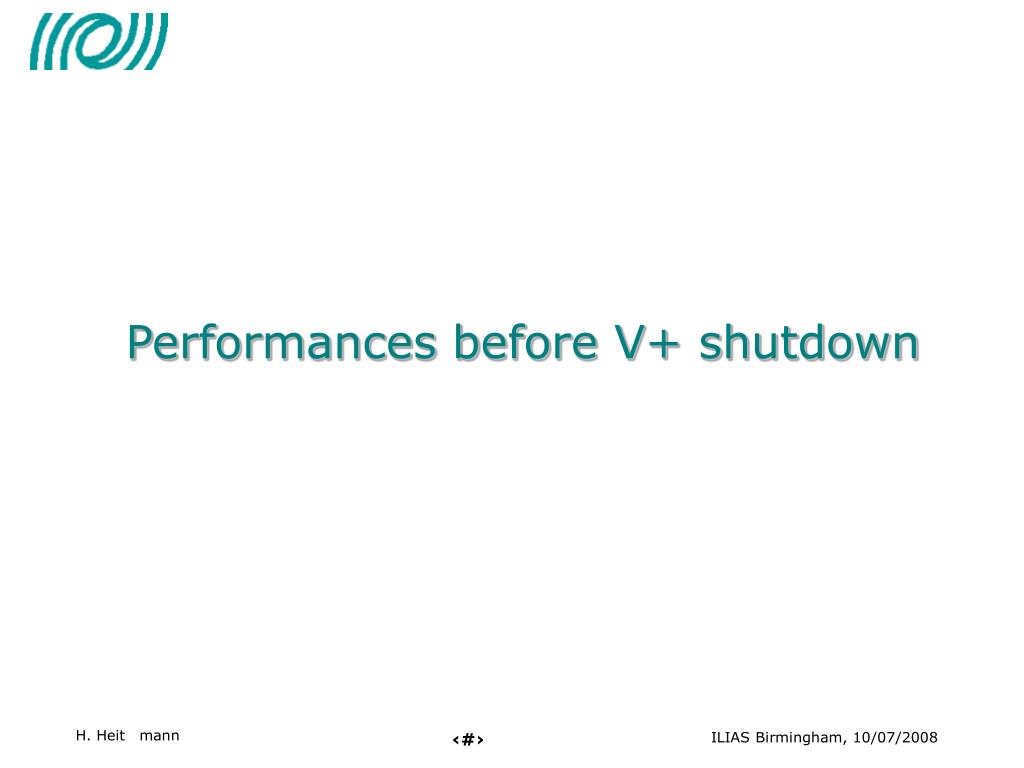 Performances before V+ shutdown

H. Heit mann

‹#›

ILIAS Birmingham, 10/07/2008